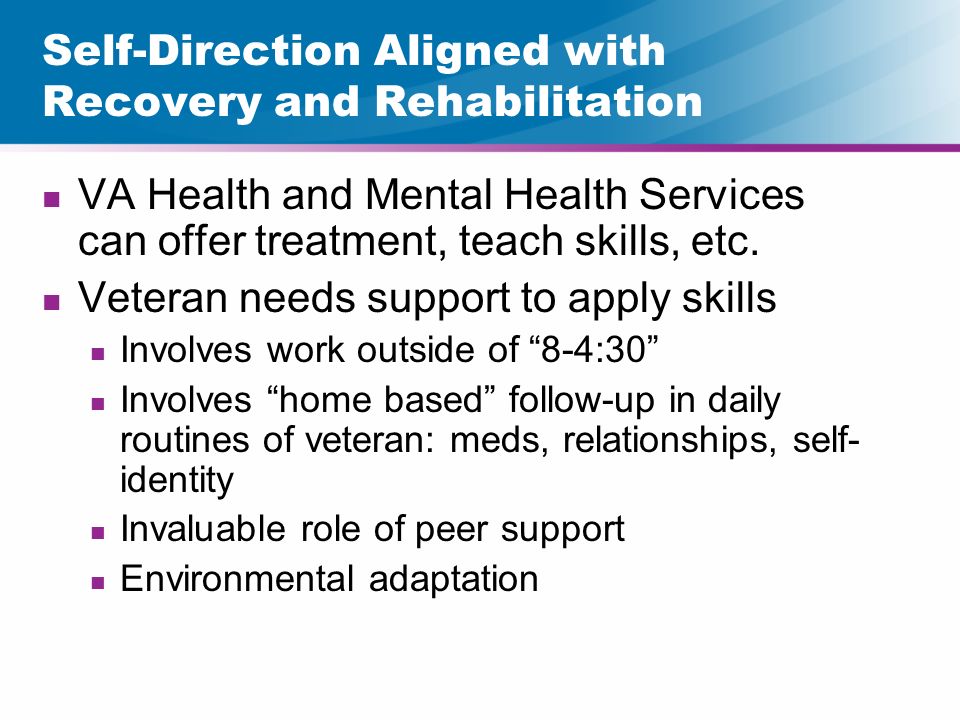 Self-Direction Aligned with Recovery and Rehabilitation

- VA Health and Mental Health Services can offer treatment, teach skills, etc.
- Veteran needs support to apply skills
  - Involves work outside of “8-4:30”
  - Involves “home based” follow-up in daily routines of veteran: meds, relationships, self-identity
  - Invaluable role of peer support
  - Environmental adaptation